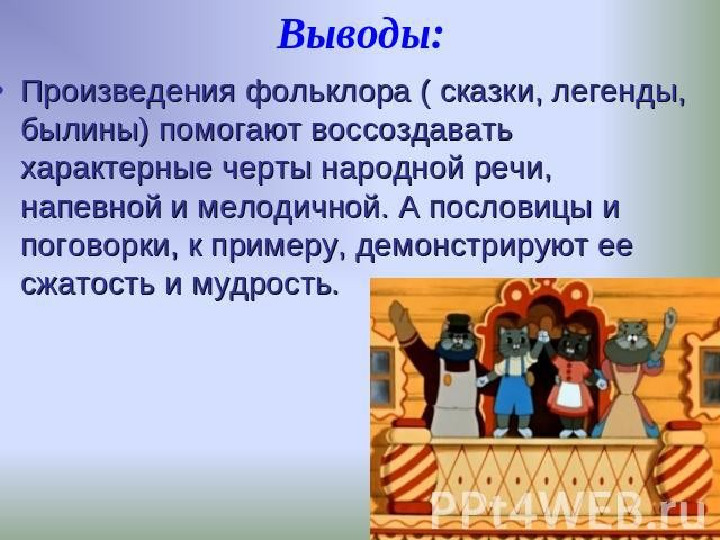 Выводы:

• Произведения фольклора ( сказки, легенды, былины) помогают воссоздавать характерные черты народной речи, напевной и мелодичной. А пословицы и поговорки, к примеру, демонстрируют ее сжатость и мудрость.

PPt4WEB.ru